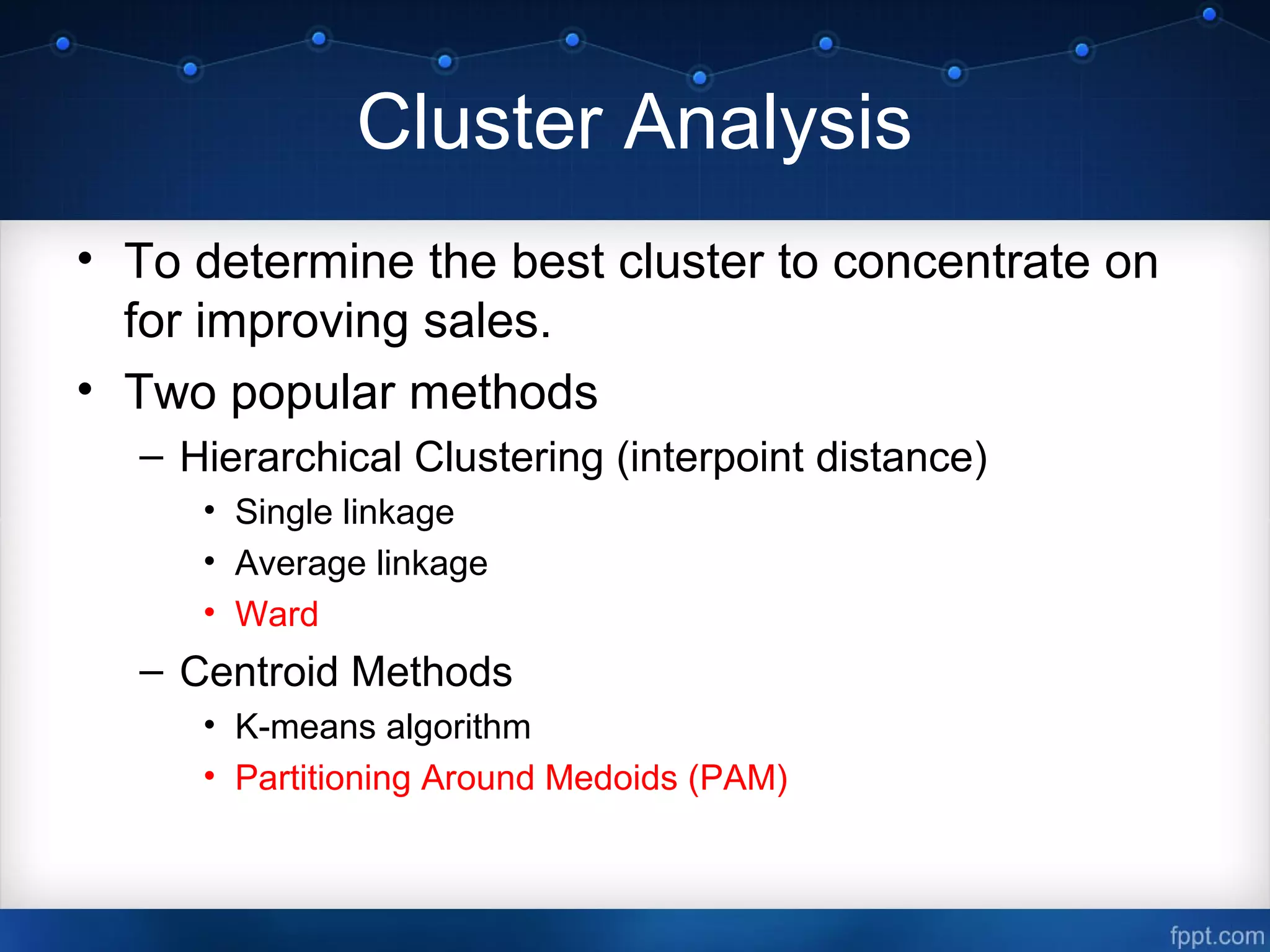 Cluster Analysis

• To determine the best cluster to concentrate on for improving sales.
• Two popular methods
  – Hierarchical Clustering (interpoint distance)
    • Single linkage
    • Average linkage
    • Ward
  – Centroid Methods
    • K-means algorithm
    • Partitioning Around Medoids (PAM)

fppt.com